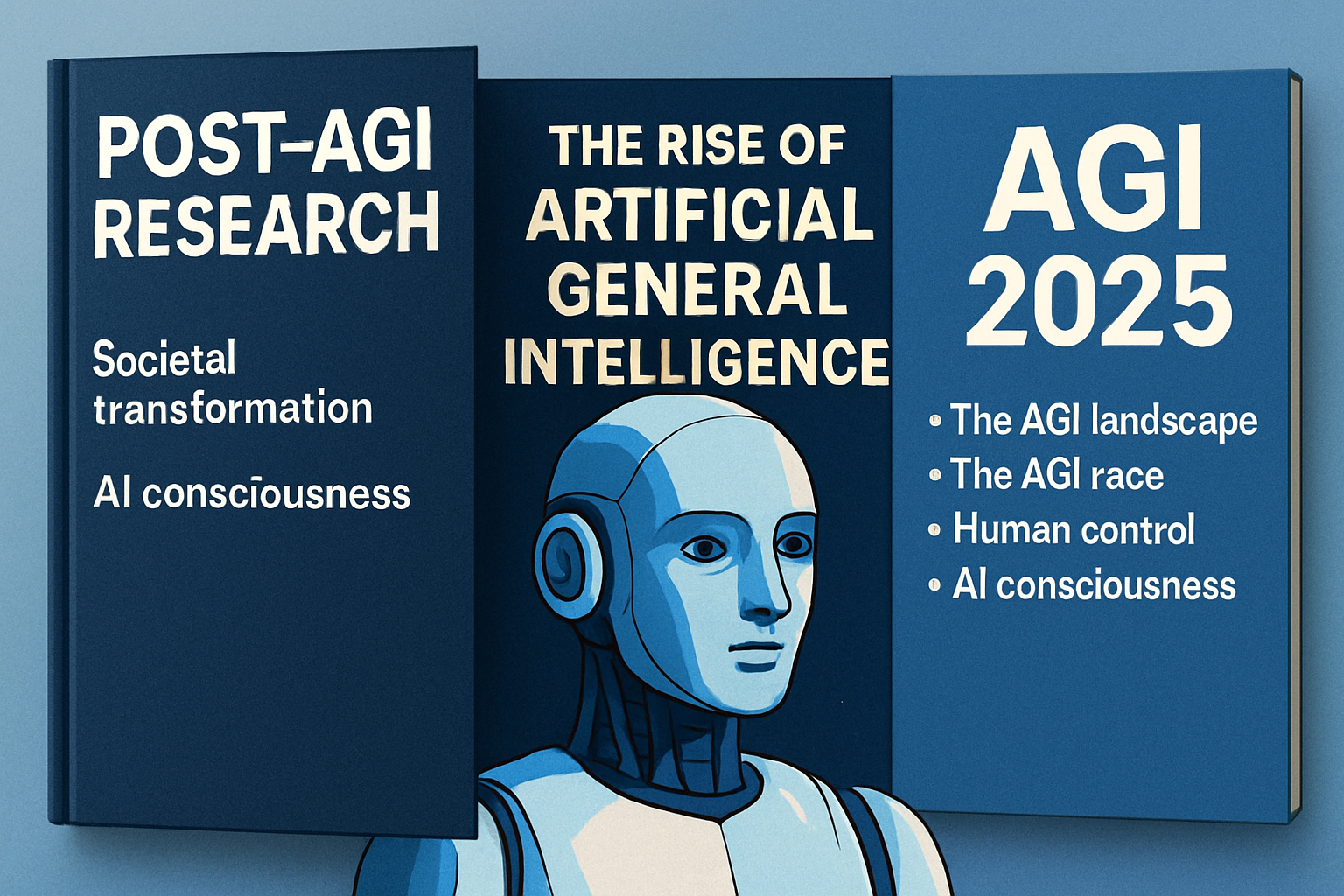 POST-AGI RESEARCH

Societal transformation

AI consciousness

THE RISE OF ARTIFICIAL GENERAL INTELLIGENCE

AGI 2025

• The AGI landscape
• The AGI race
• Human control
• AI consciousness